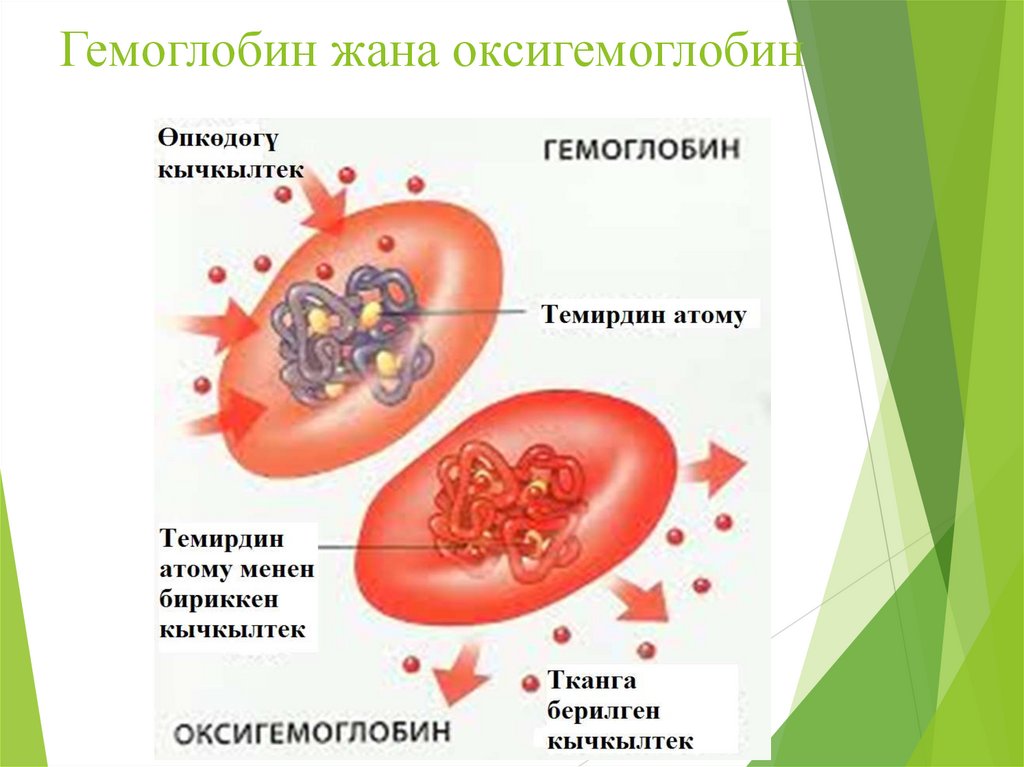 Гемоглобин жана оксигемоглобин

Өпкөдөгү кычкылтек

ГЕМОГЛОБИН

Темирдин атому

Темирдин атому менен бириккен кычкылтек

Тканга берилген кычкылтек

ОКСИГЕМОГЛОБИН